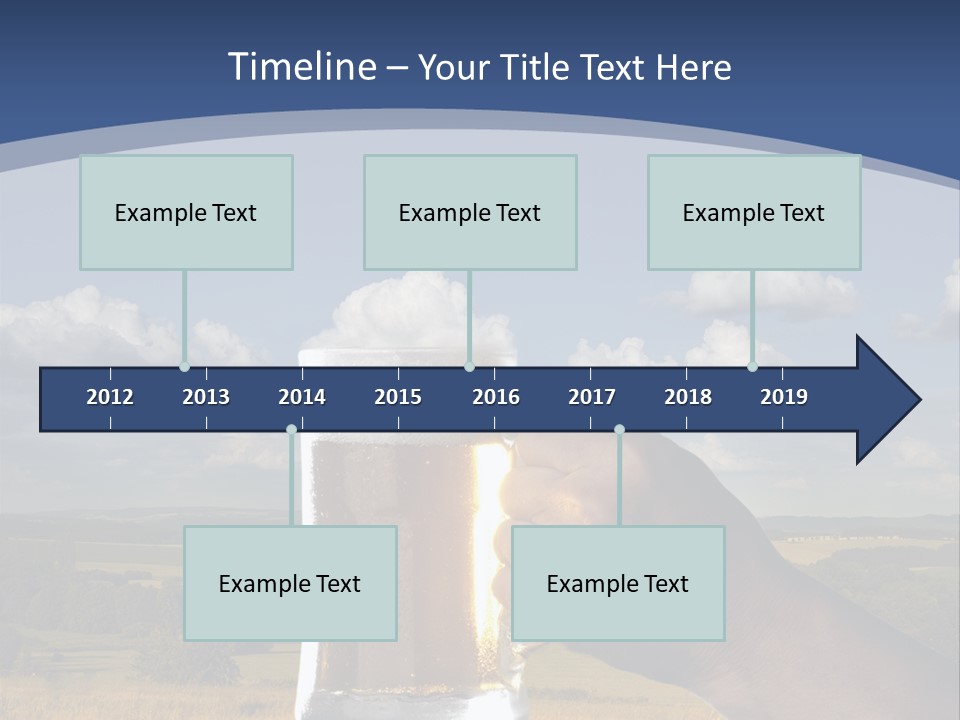 Timeline – Your Title Text Here

Example Text

Example Text

Example Text

2012 2013 2014 2015 2016 2017 2018 2019

Example Text

Example Text